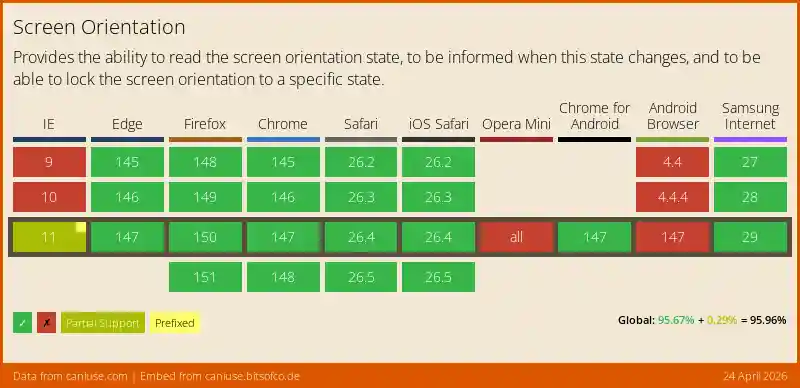 Screen Orientation

Provides the ability to read the screen orientation state, to be informed when this state changes, and to be able to lock the screen orientation to a specific state.

| IE | Edge | Firefox | Chrome | Safari | iOS Safari | Opera Mini | Chrome for Android | Android Browser | Samsung Internet |
|---|---|---|---|---|---|---|---|---|---|
| 9 | 145 | 148 | 145 | 26.2 | 26.2 | | | 4.4 | 27 |
| 10 | 146 | 149 | 146 | 26.3 | 26.3 | | | 4.4.4 | 28 |
| 11 | 147 | 150 | 147 | 26.4 | 26.4 | all | 147 | 147 | 29 |
| | | 151 | 148 | 26.5 | 26.5 | | | | |

✓ ✗ Partial Support Prefixed

Global: 95.67% + 0.29% = 95.96%

Data from caniuse.com | Embed from caniuse.bitsofco.de

24 April 2026